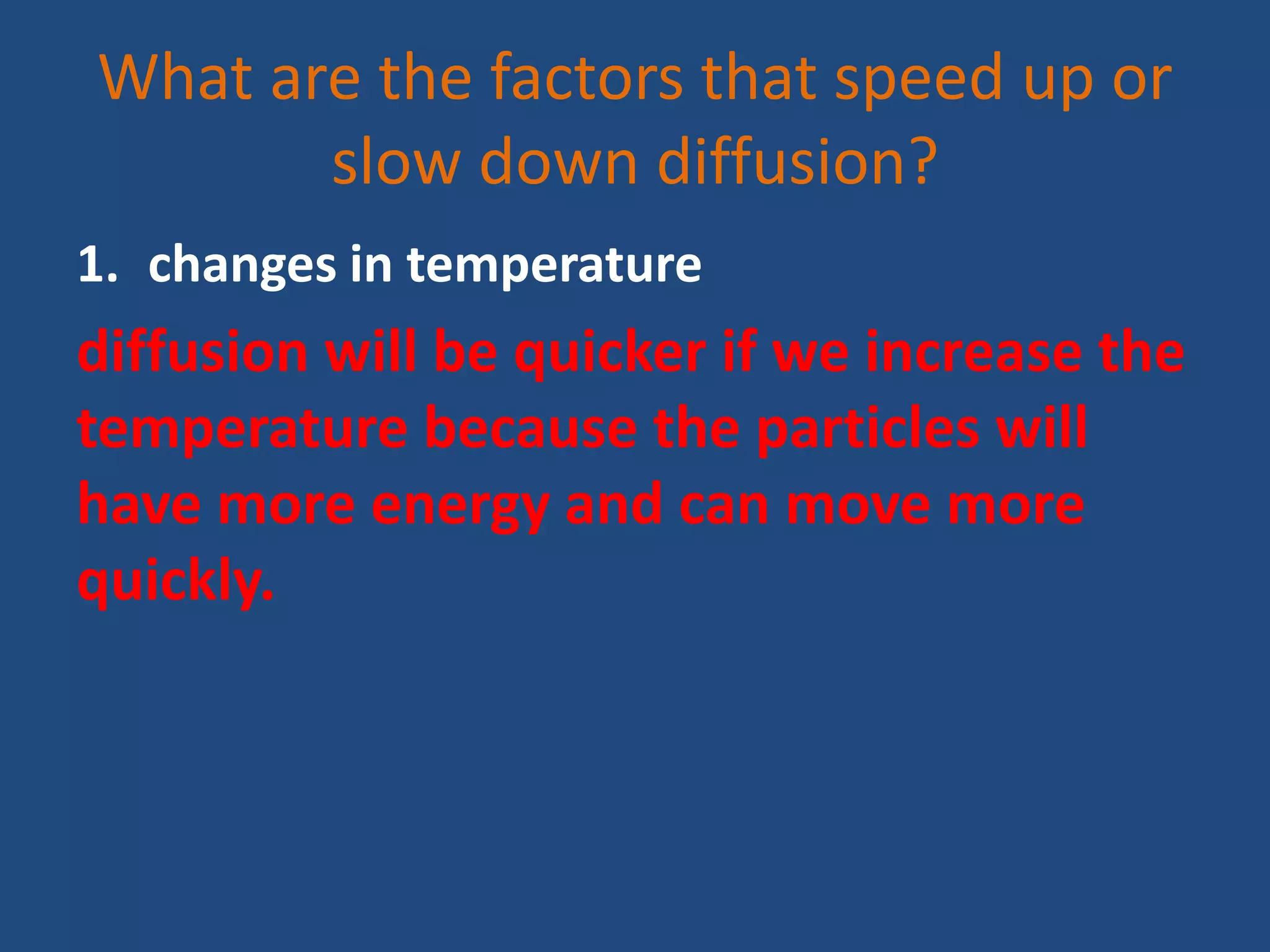 What are the factors that speed up or slow down diffusion?

1. changes in temperature

diffusion will be quicker if we increase the temperature because the particles will have more energy and can move more quickly.